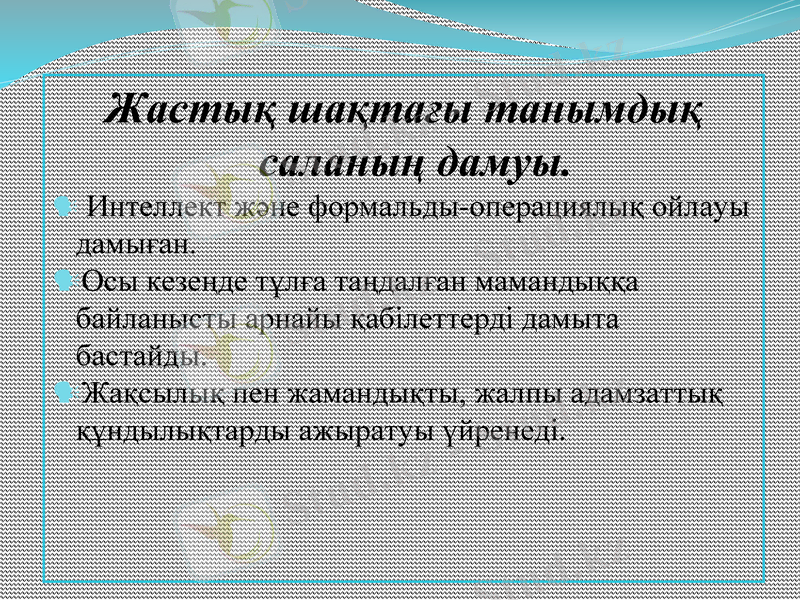 Жастық шақтағы танымдық саланың дамуы.

Интеллект және формальды-операциялық ойлауы дамыған.

Осы кезеңде тұлға таңдалған мамандыққа байланысты арнайы қабілеттерді дамыта бастайды.

Жақсылық пен жамандықты, жалпы адамзаттық құндылықтарды ажыратуы үйренеді.